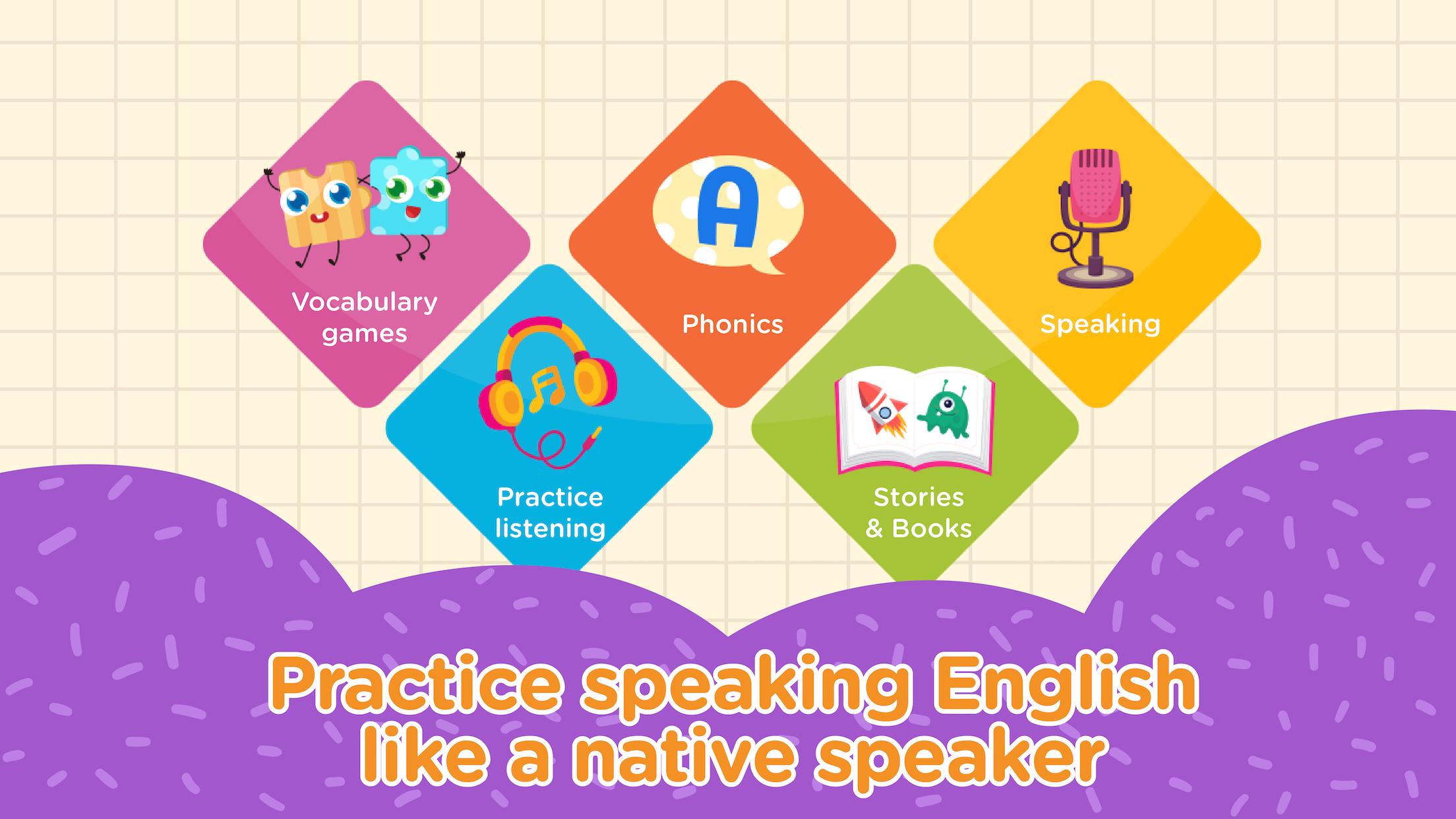 Vocabulary games

A

Phonics

Speaking

Practice listening

Stories & Books

Practice speaking English like a native speaker